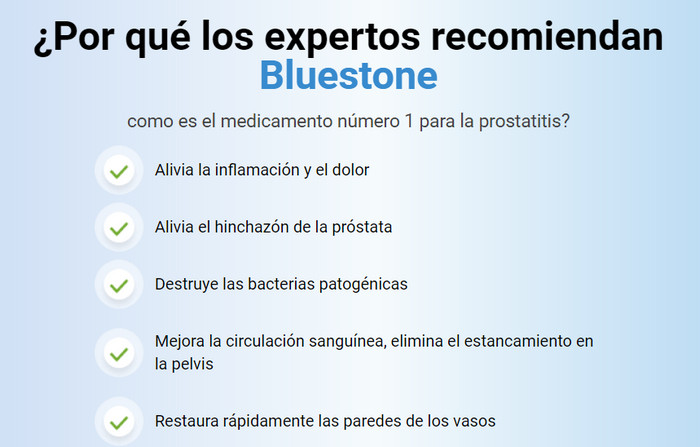 ¿Por qué los expertos recomiendan Bluestone

como es el medicamento número 1 para la prostatitis?

Alivia la inflamación y el dolor

Alivia el hinchazón de la próstata

Destruye las bacterias patogénicas

Mejora la circulación sanguínea, elimina el estancamiento en la pelvis

Restaura rápidamente las paredes de los vasos